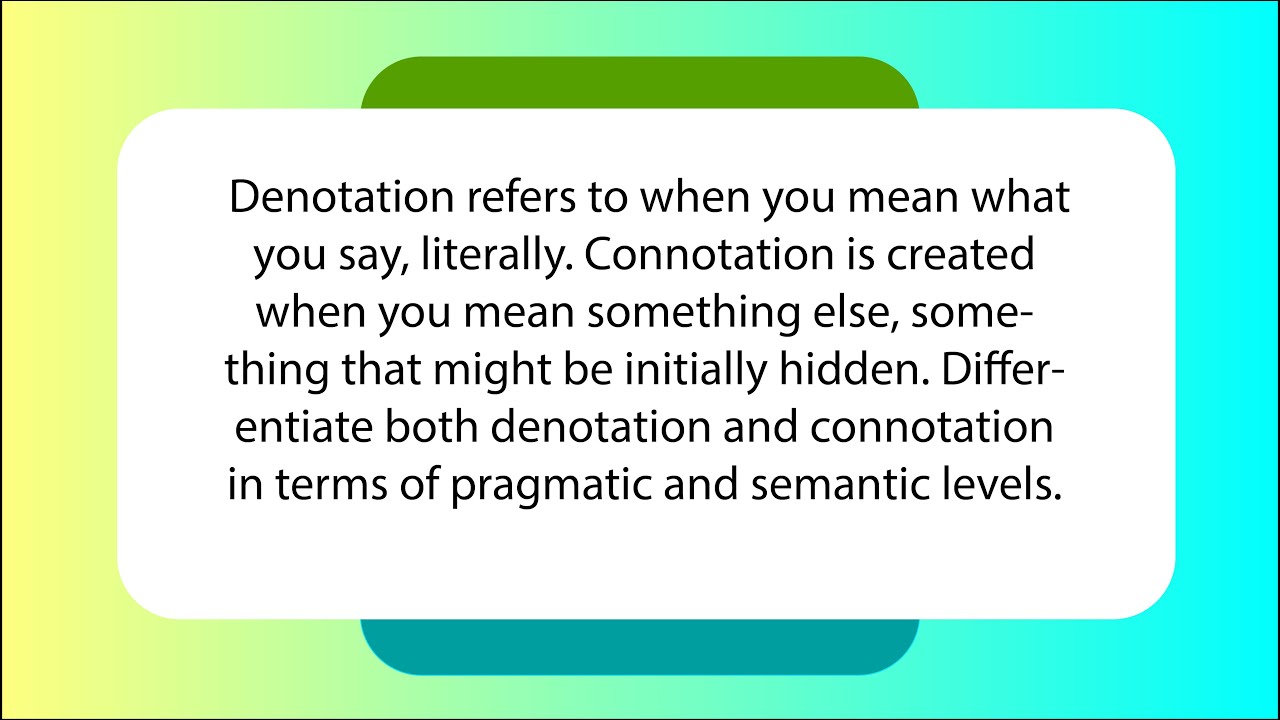 Denotation refers to when you mean what you say, literally. Connotation is created when you mean something else, something that might be initially hidden. Differentiate both denotation and connotation in terms of pragmatic and semantic levels.